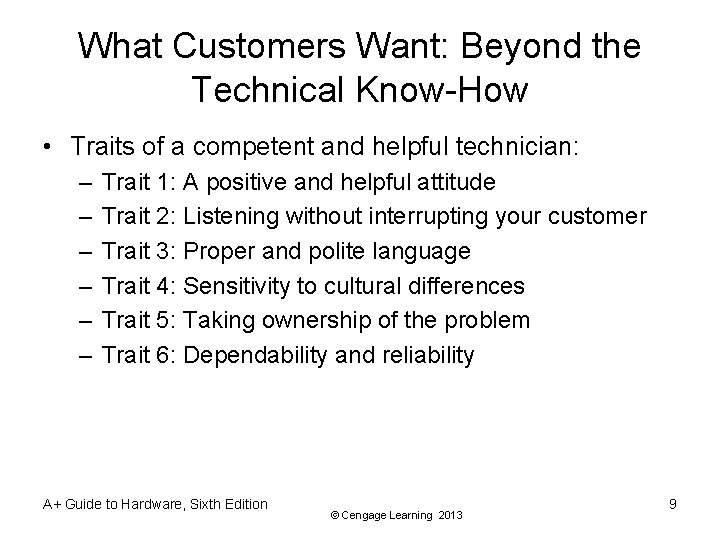 What Customers Want: Beyond the Technical Know-How

• Traits of a competent and helpful technician:
– Trait 1: A positive and helpful attitude
– Trait 2: Listening without interrupting your customer
– Trait 3: Proper and polite language
– Trait 4: Sensitivity to cultural differences
– Trait 5: Taking ownership of the problem
– Trait 6: Dependability and reliability

A+ Guide to Hardware, Sixth Edition
© Cengage Learning 2013
9